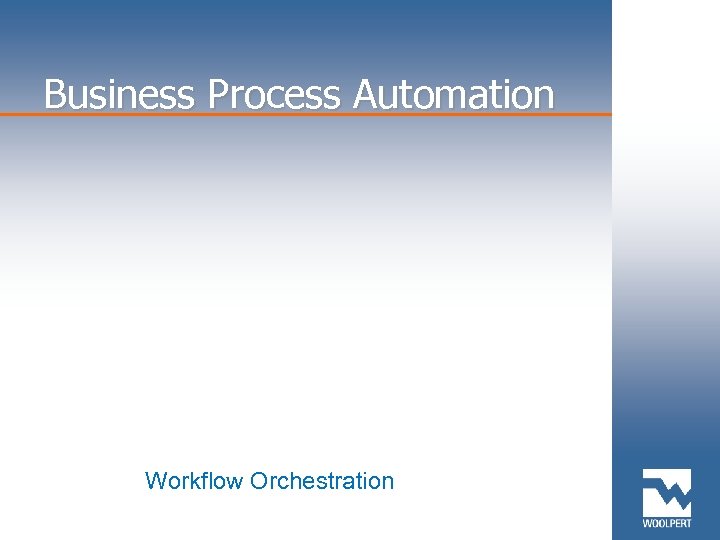 Business Process Automation

Workflow Orchestration

WOOLPERT